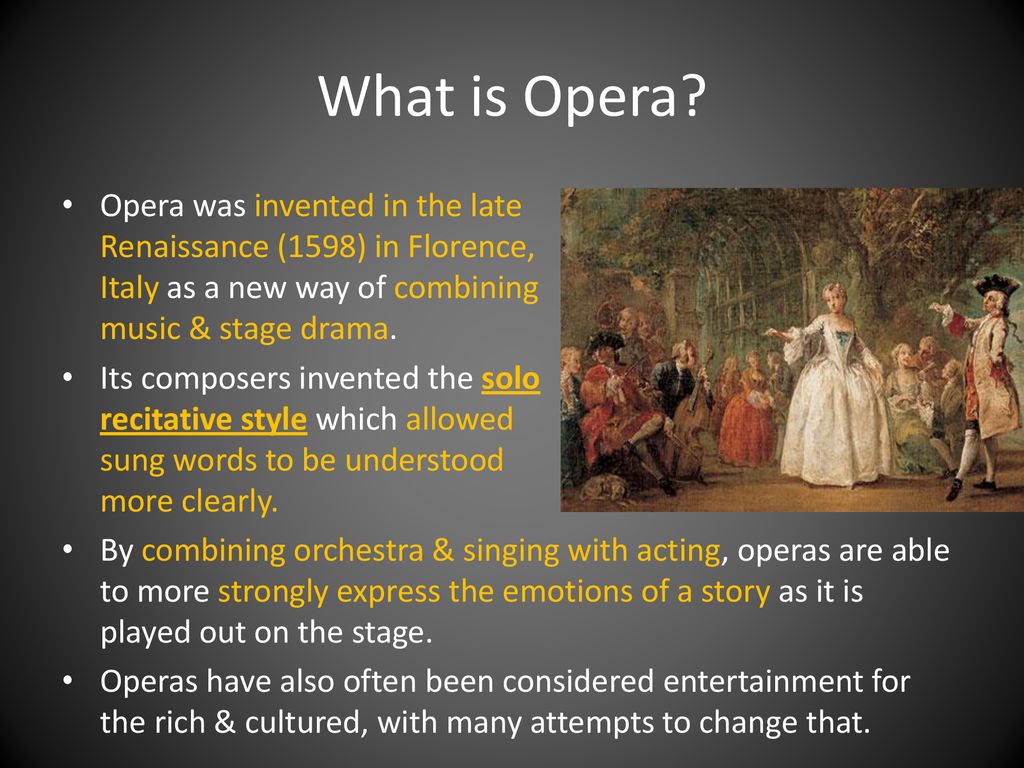 What is Opera?

• Opera was invented in the late Renaissance (1598) in Florence, Italy as a new way of combining music & stage drama.
• Its composers invented the solo recitative style which allowed sung words to be understood more clearly.
• By combining orchestra & singing with acting, operas are able to more strongly express the emotions of a story as it is played out on the stage.
• Operas have also often been considered entertainment for the rich & cultured, with many attempts to change that.